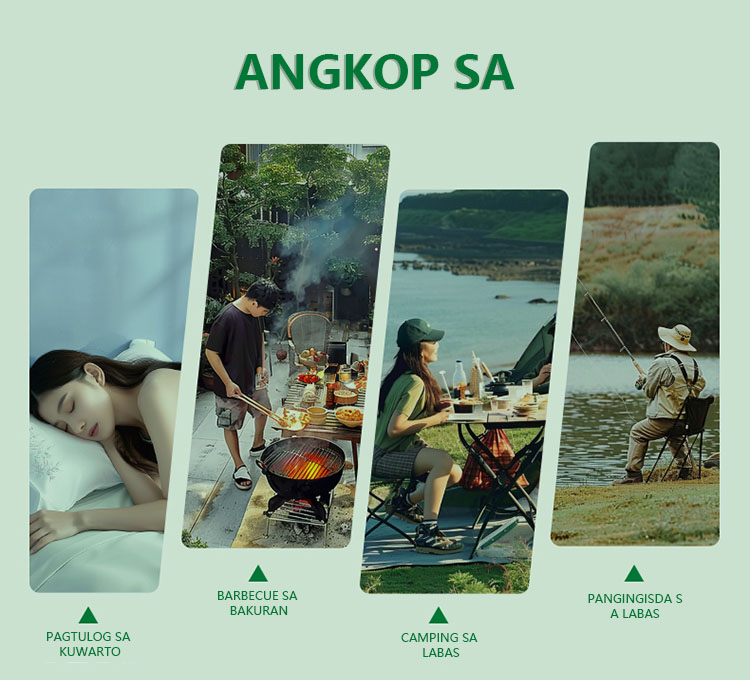 ANGKOP SA

PAGTULOG SA KUWARTO

BARBECUE SA BAKURAN

CAMPING SA LABAS

PANGINGISDA S A LABAS